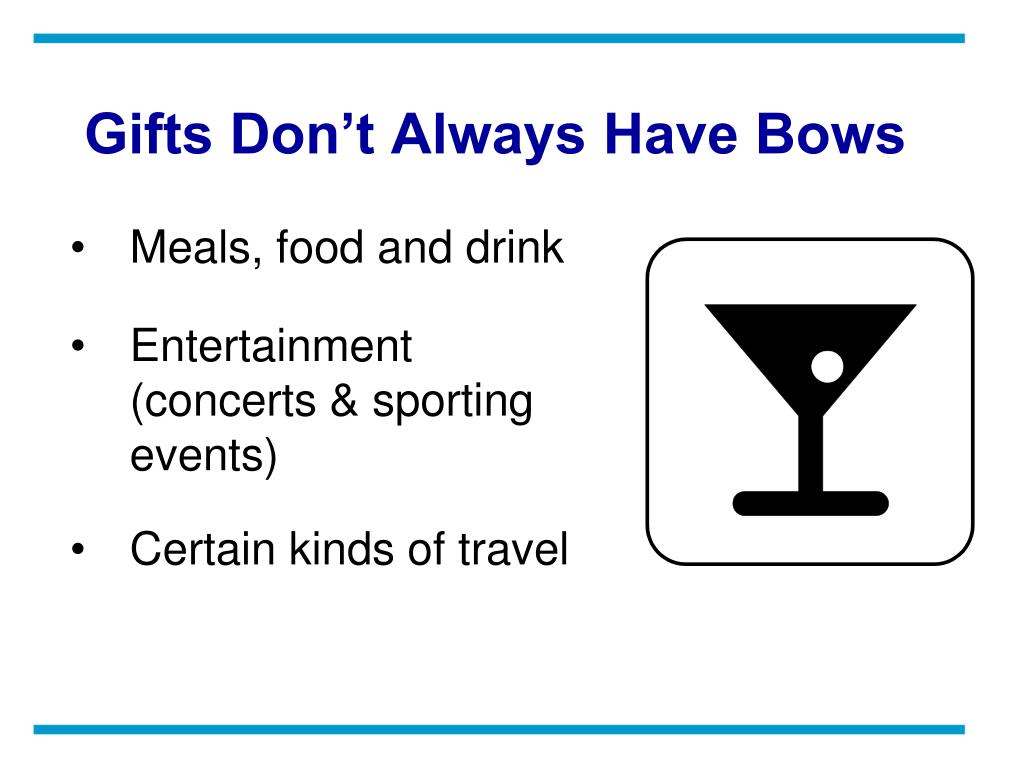 Gifts Don’t Always Have Bows

• Meals, food and drink

• Entertainment (concerts & sporting events)

• Certain kinds of travel